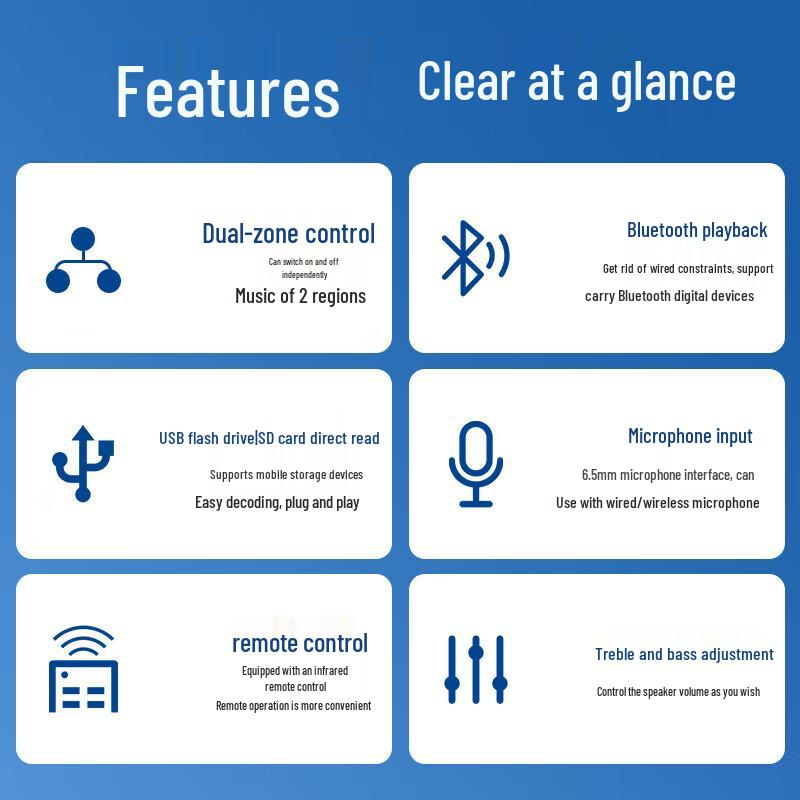 Features Clear at a glance

Dual-zone control

Can switch on and off independently

Music of 2 regions

Bluetooth playback

Get rid of wired constraints, support

carry Bluetooth digital devices

USB flash drive|SD card direct read

Supports mobile storage devices

Easy decoding, plug and play

Microphone input

6.5mm microphone interface, can

Use with wired/wireless microphone

remote control

Equipped with an infrared remote control

Remote operation is more convenient

Treble and bass adjustment

Control the speaker volume as you wish